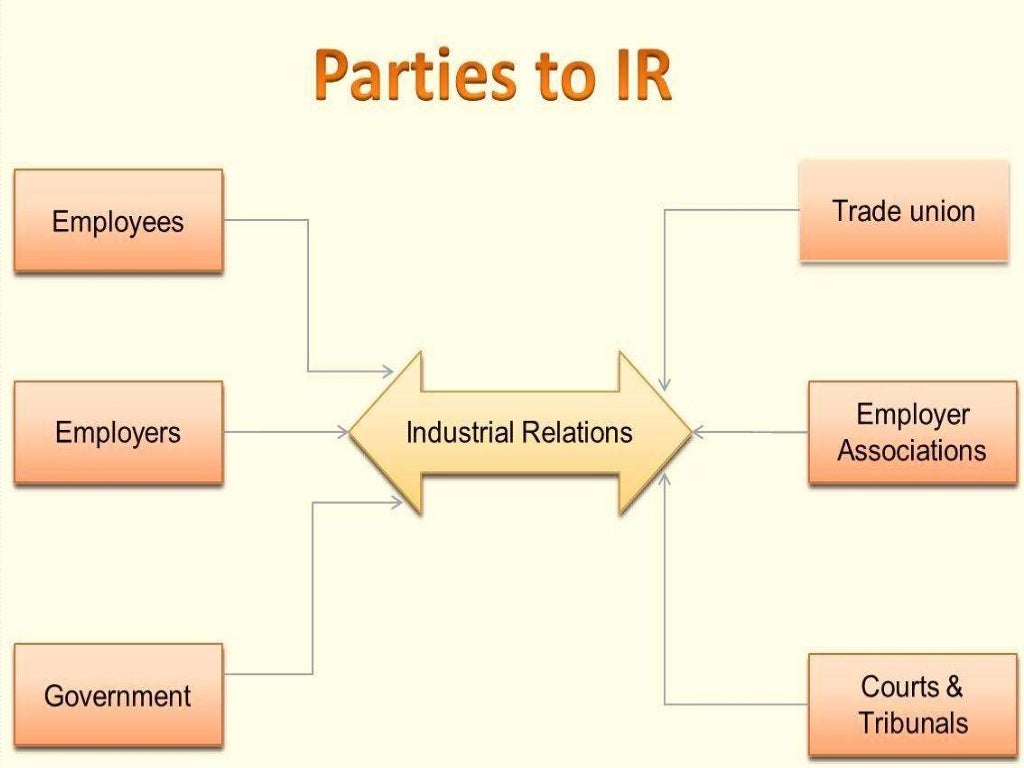 Parties to IR

Employees

Employers

Government

Industrial Relations

Trade union

Employer Associations

Courts & Tribunals